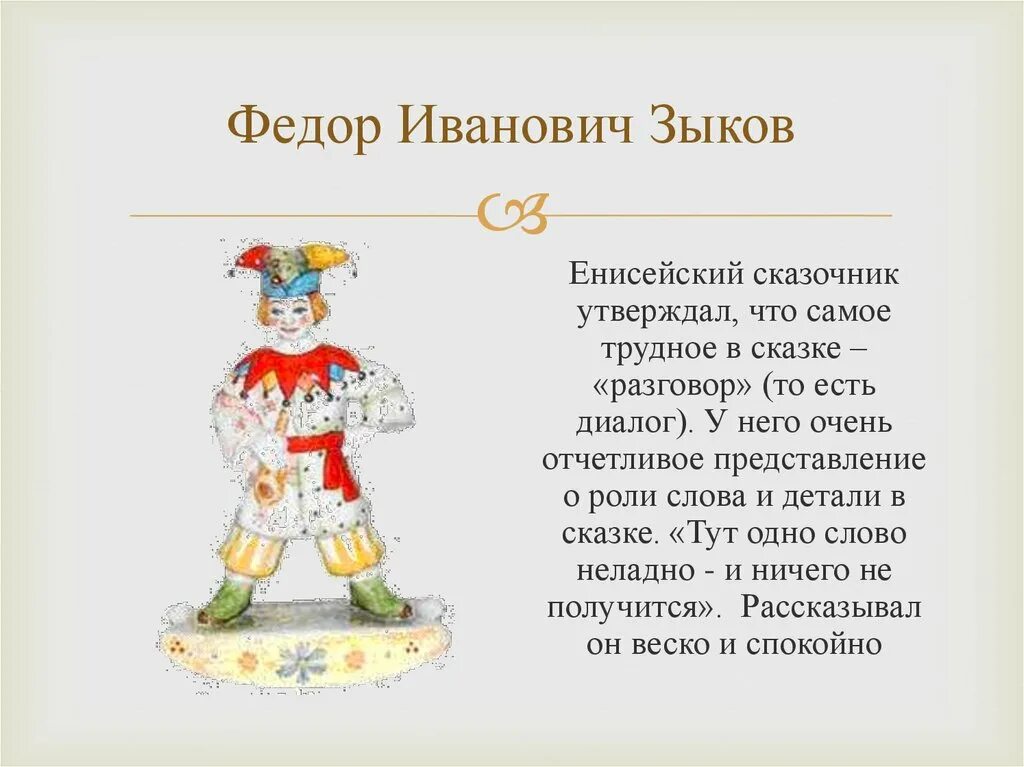 Федор Иванович Зыков

Енисейский сказочник утверждал, что самое трудное в сказке – «разговор» (то есть диалог). У него очень отчетливое представление о роли слова и детали в сказке. «Тут одно слово неладно - и ничего не получится». Рассказывал он веско и спокойно